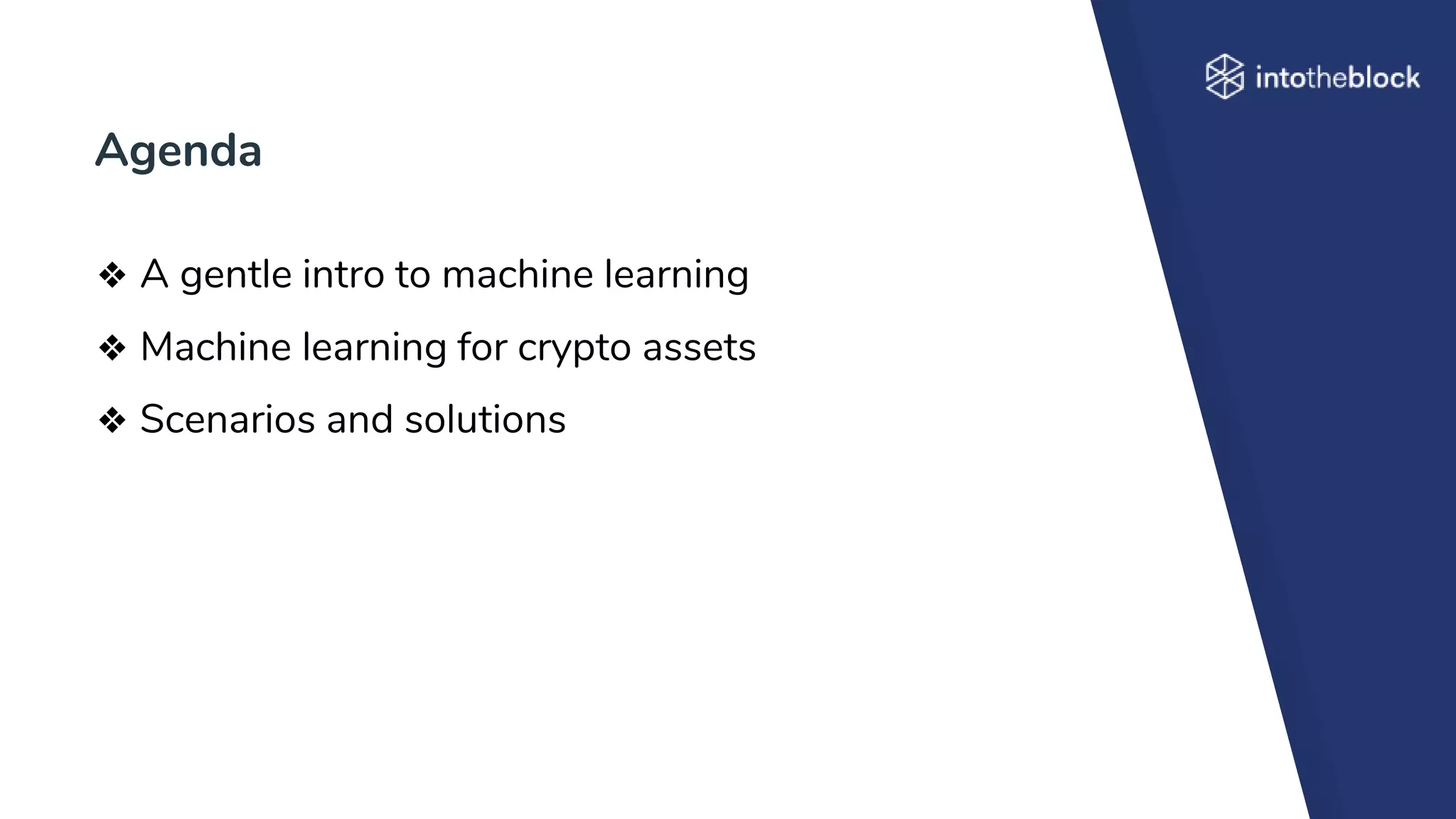 intotheblock

Agenda

❖ A gentle intro to machine learning

❖ Machine learning for crypto assets

❖ Scenarios and solutions